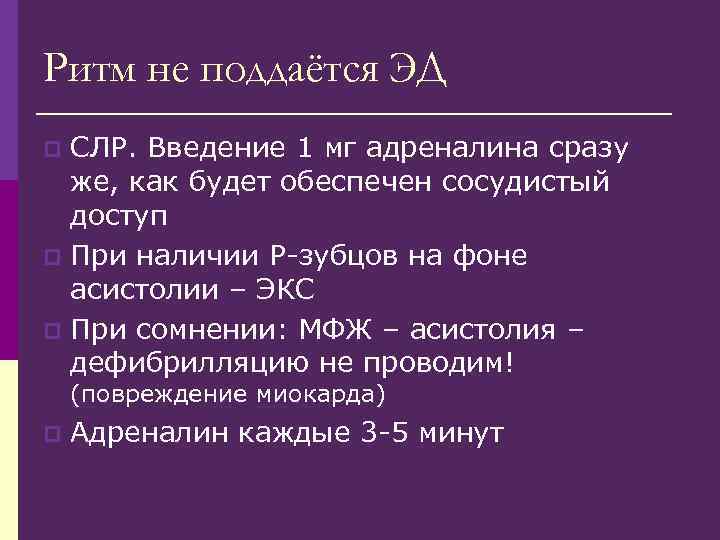 Ритм не поддаётся ЭД

СЛР. Введение 1 мг адреналина сразу же, как будет обеспечен сосудистый доступ

При наличии Р-зубцов на фоне асистолии – ЭКС

При сомнении: МФЖ – асистолия – дефибрилляцию не проводим! (повреждение миокарда)

Адреналин каждые 3-5 минут